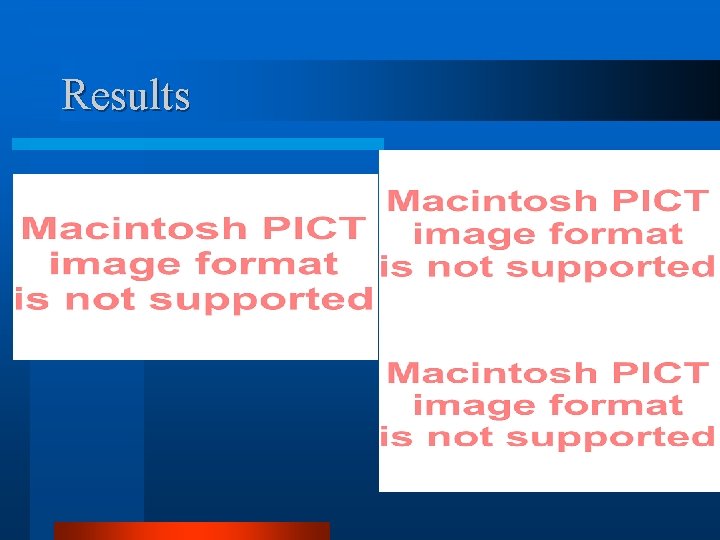 Results

Macintosh PICT image format is not supported

Macintosh PICT image format is not supported

Macintosh PICT image format is not supported